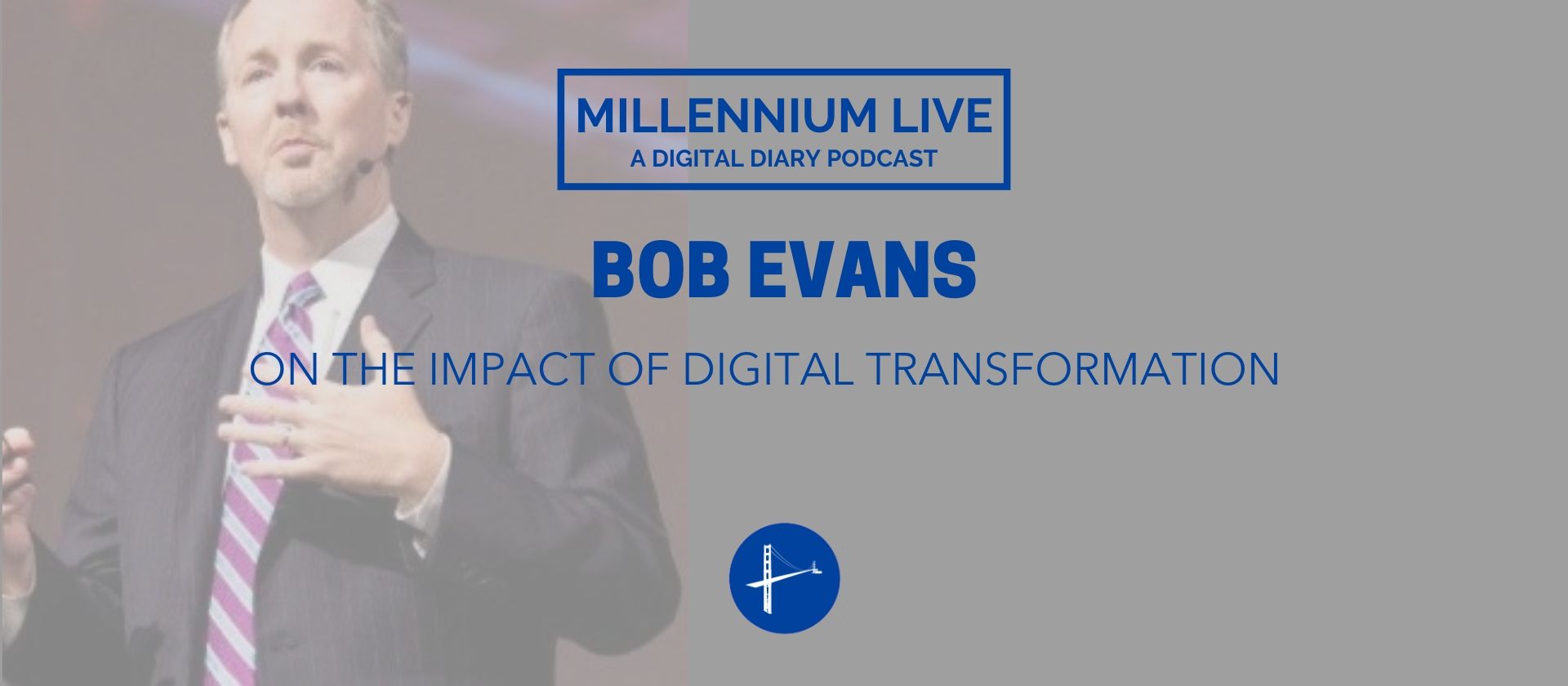 MILLENNIUM LIVE
A DIGITAL DIARY PODCAST

BOB EVANS

ON THE IMPACT OF DIGITAL TRANSFORMATION